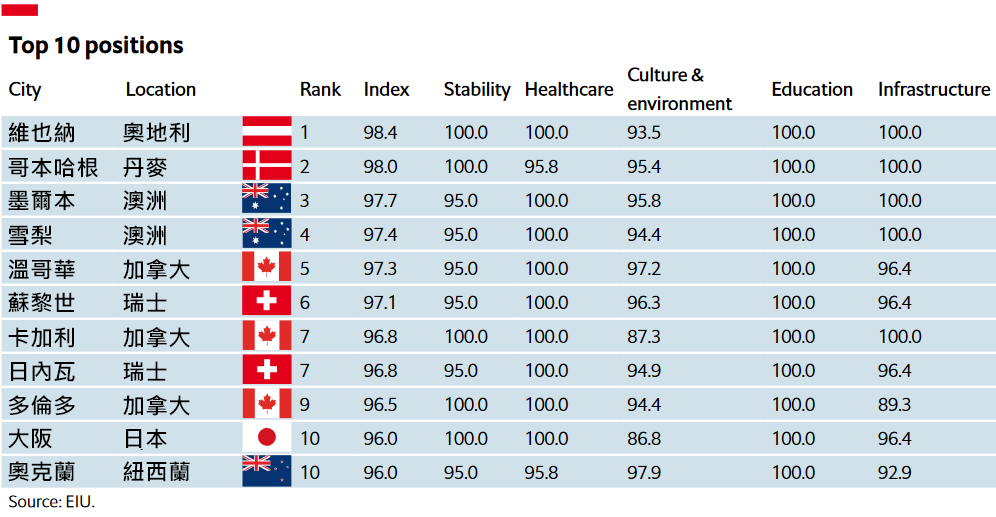 Top 10 positions

| City | Location | Rank | Index | Stability | Healthcare | Culture & environment | Education | Infrastructure |
|---|---|---|---|---|---|---|---|---|
| 維也納 | 奧地利 | 1 | 98.4 | 100.0 | 100.0 | 93.5 | 100.0 | 100.0 |
| 哥本哈根 | 丹麥 | 2 | 98.0 | 100.0 | 95.8 | 95.4 | 100.0 | 100.0 |
| 墨爾本 | 澳洲 | 3 | 97.7 | 95.0 | 100.0 | 95.8 | 100.0 | 100.0 |
| 雪梨 | 澳洲 | 4 | 97.4 | 95.0 | 100.0 | 94.4 | 100.0 | 100.0 |
| 溫哥華 | 加拿大 | 5 | 97.3 | 95.0 | 100.0 | 97.2 | 100.0 | 96.4 |
| 蘇黎世 | 瑞士 | 6 | 97.1 | 95.0 | 100.0 | 96.3 | 100.0 | 96.4 |
| 卡加利 | 加拿大 | 7 | 96.8 | 100.0 | 100.0 | 87.3 | 100.0 | 100.0 |
| 日內瓦 | 瑞士 | 7 | 96.8 | 95.0 | 100.0 | 94.9 | 100.0 | 96.4 |
| 多倫多 | 加拿大 | 9 | 96.5 | 100.0 | 100.0 | 94.4 | 100.0 | 89.3 |
| 大阪 | 日本 | 10 | 96.0 | 100.0 | 100.0 | 86.8 | 100.0 | 96.4 |
| 奧克蘭 | 紐西蘭 | 10 | 96.0 | 95.0 | 95.8 | 97.9 | 100.0 | 92.9 |

Source: EIU.